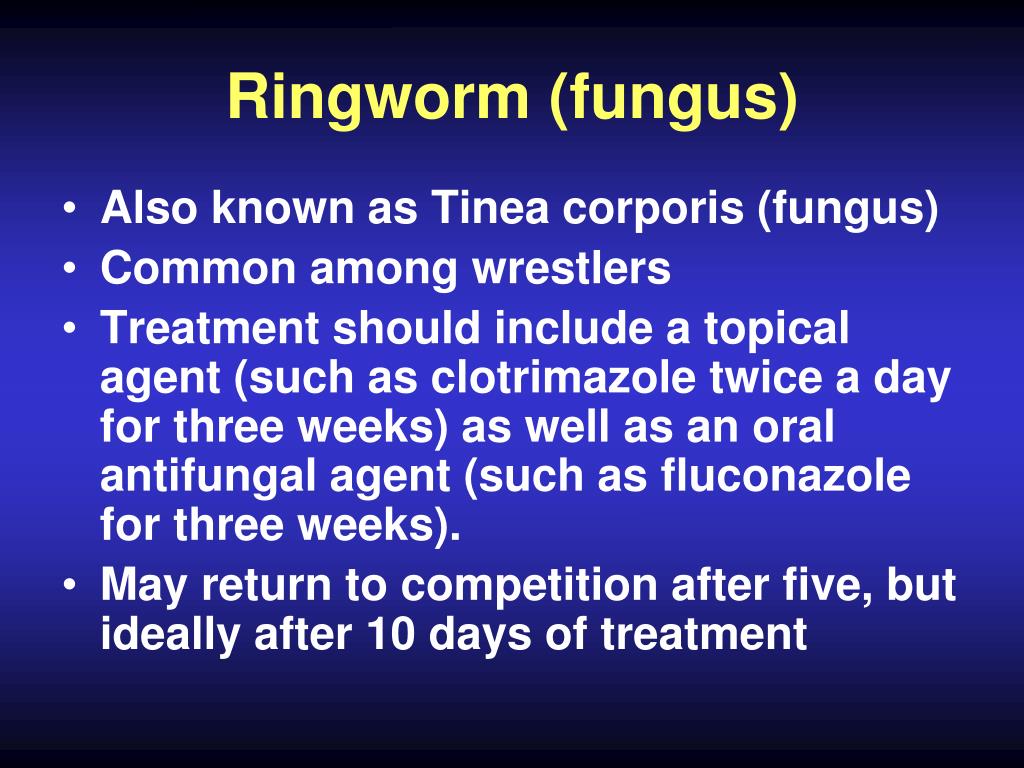 Ringworm (fungus)

• Also known as Tinea corporis (fungus)
• Common among wrestlers
• Treatment should include a topical agent (such as clotrimazole twice a day for three weeks) as well as an oral antifungal agent (such as fluconazole for three weeks).
• May return to competition after five, but ideally after 10 days of treatment